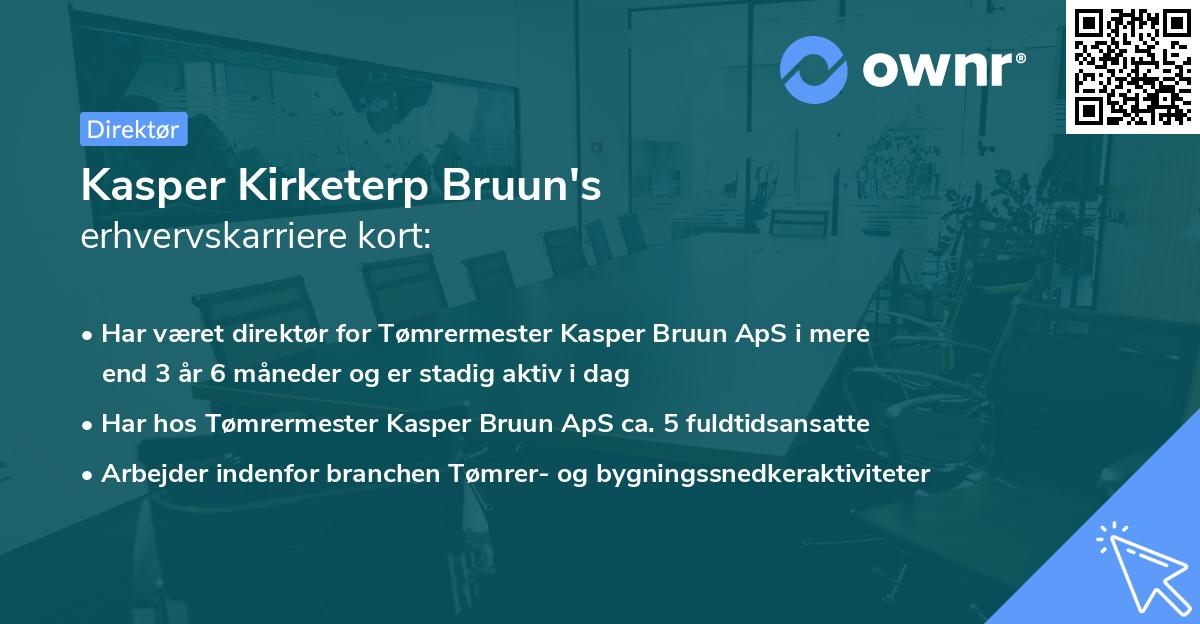 ownr®

Direktør

Kasper Kirketerp Bruun's
erhvervskarriere kort:

• Har været direktør for Tømrermester Kasper Bruun ApS i mere end 3 år 6 måneder og er stadig aktiv i dag
• Har hos Tømrermester Kasper Bruun ApS ca. 5 fuldtidsansatte
• Arbejder indenfor branchen Tømrer- og bygningssnedkeraktiviteter